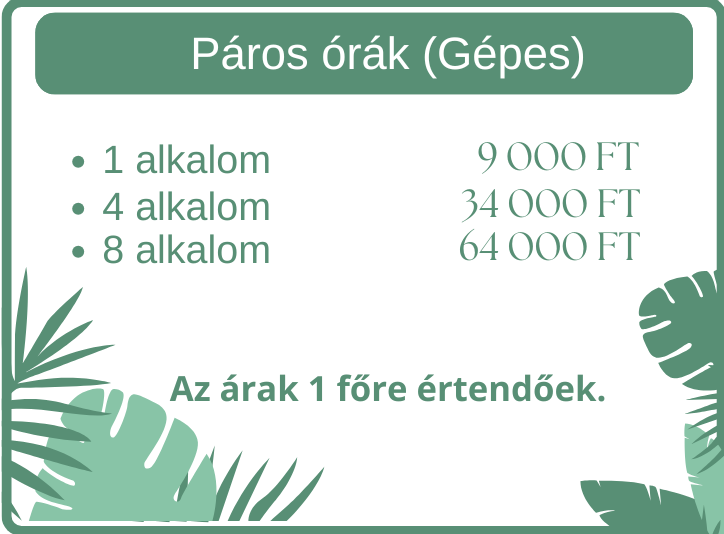 Páros órák (Gépes)

- 1 alkalom 9 000 FT
- 4 alkalom 34 000 FT
- 8 alkalom 64 000 FT

Az árak 1 főre értendőek.